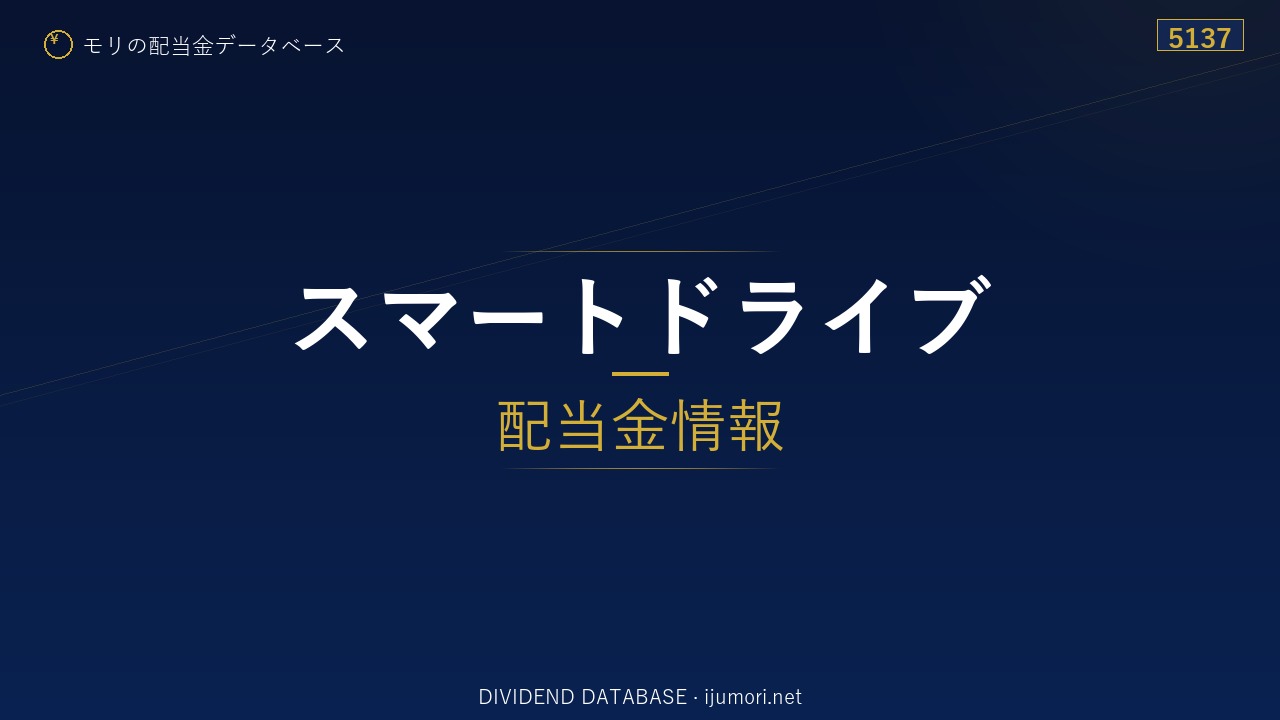 ¥ モリの配当金データベース

5137

スマートドライブ

配当金情報

DIVIDEND DATABASE · ijumori.net